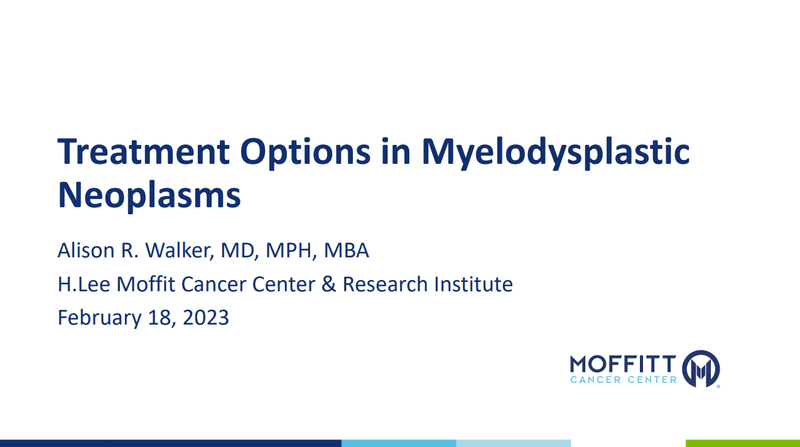 Treatment Options in Myelodysplastic Neoplasms

Alison R. Walker, MD, MPH, MBA
H.Lee Moffit Cancer Center & Research Institute
February 18, 2023

MOFFITT
CANCER CENTER